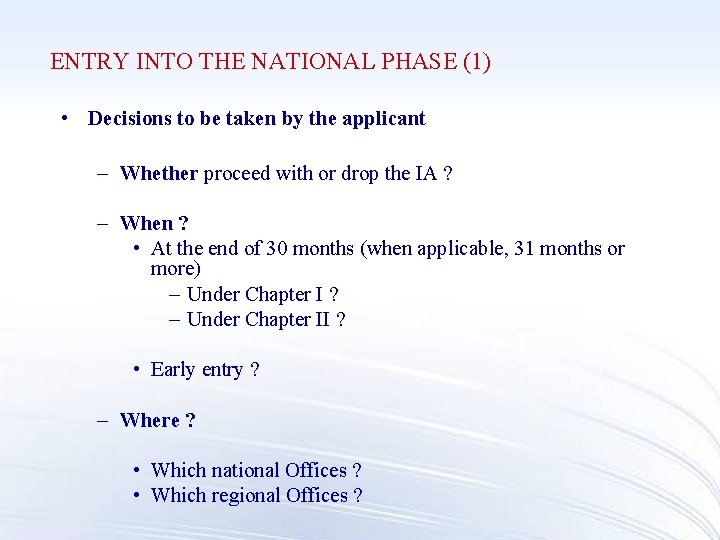 ENTRY INTO THE NATIONAL PHASE (1)

• Decisions to be taken by the applicant

– Whether proceed with or drop the IA ?

– When ?
• At the end of 30 months (when applicable, 31 months or more)
– Under Chapter I ?
– Under Chapter II ?

• Early entry ?

– Where ?

• Which national Offices ?
• Which regional Offices ?